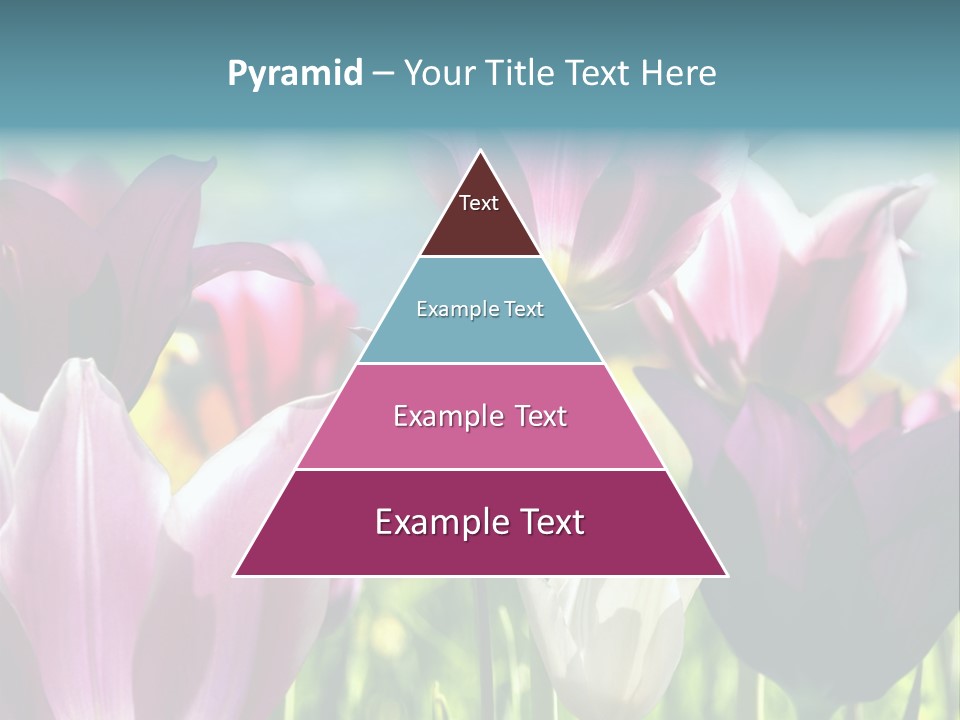 Pyramid – Your Title Text Here

Text

Example Text

Example Text

Example Text